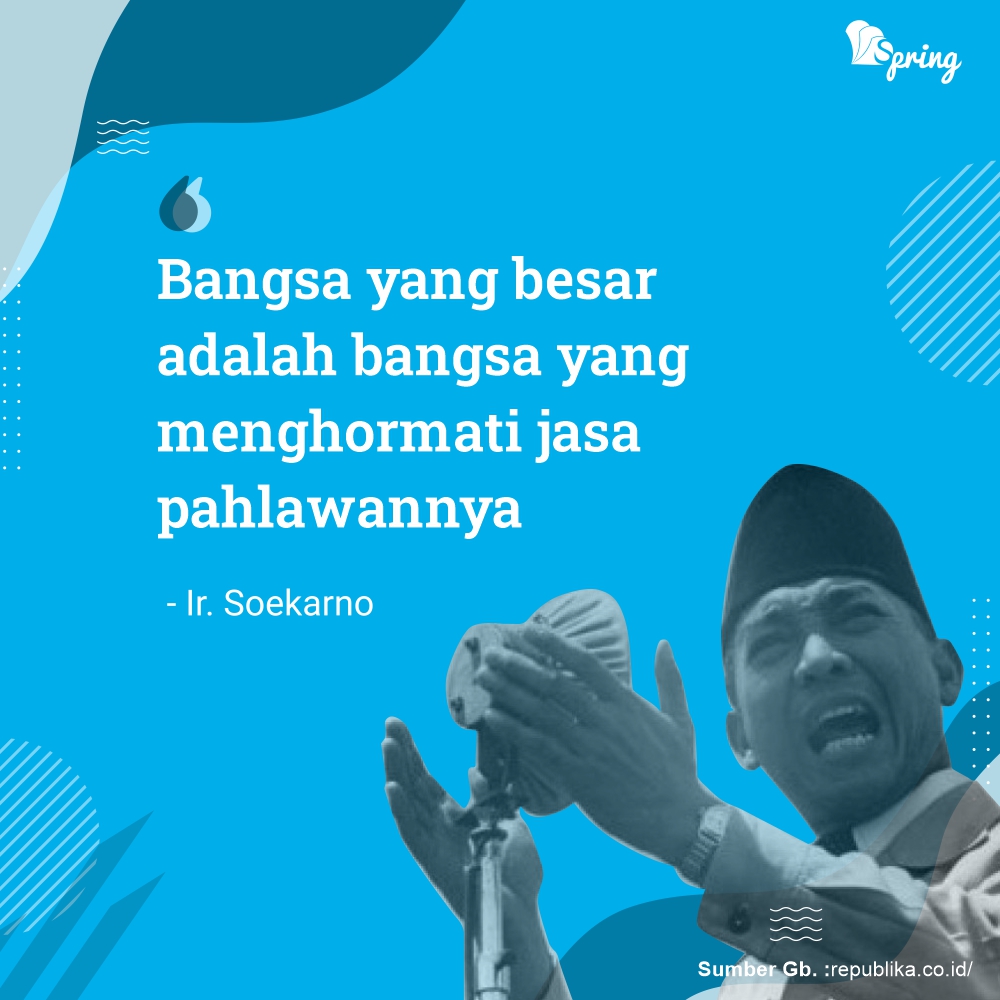 Spring

Bangsa yang besar adalah bangsa yang menghormati jasa pahlawannya

- Ir. Soekarno

Sumber Gb. :republika.co.id/